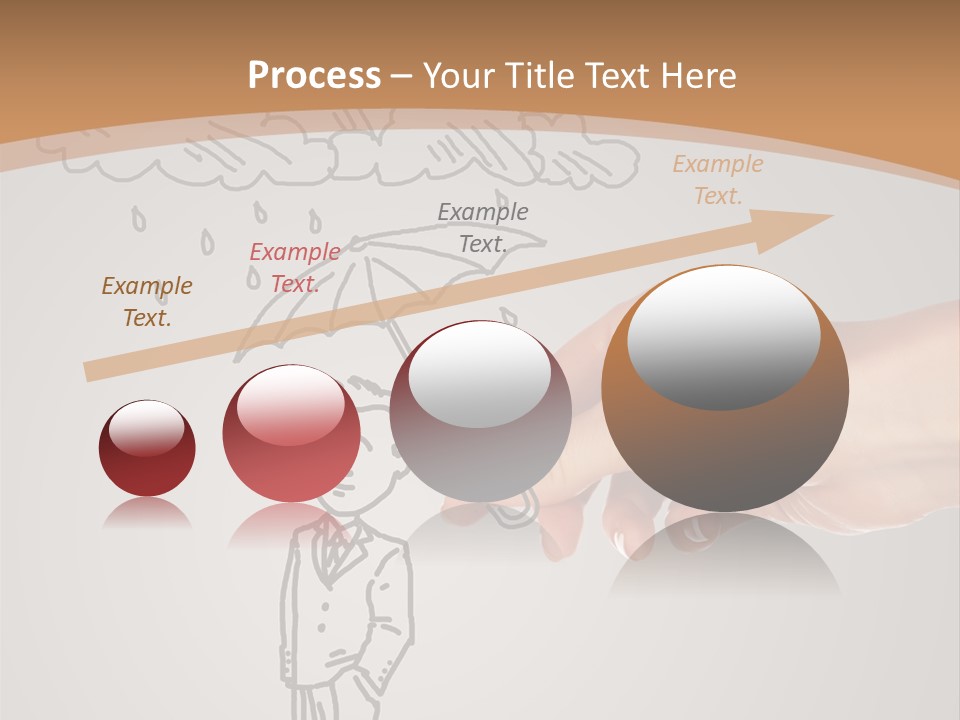 Process – Your Title Text Here

Example Text.

Example Text.

Example Text.

Example Text.